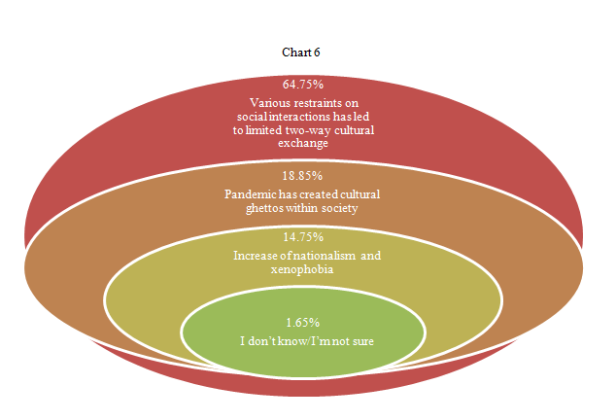 Chart 6

64.75%
Various restraints on social interactions has led to limited two-way cultural exchange

18.85%
Pandemic has created cultural ghettos within society

14.75%
Increase of nationalism and xenophobia

1.65%
I don't know/I'm not sure